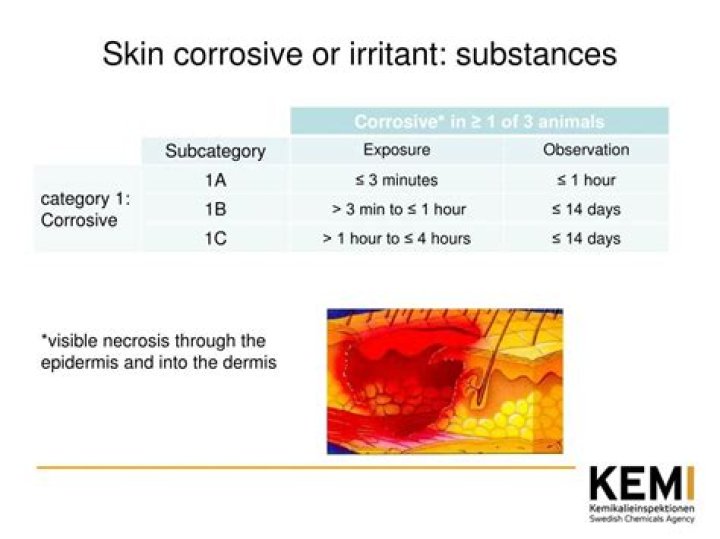 Skin corrosive or irritant: substances

| | | Corrosive* in ≥ 1 of 3 animals | |
|---|---|---|---|
| | Subcategory | Exposure | Observation |
| category 1: Corrosive | 1A | ≤ 3 minutes | ≤ 1 hour |
| | 1B | > 3 min to ≤ 1 hour | ≤ 14 days |
| | 1C | > 1 hour to ≤ 4 hours | ≤ 14 days |

*visible necrosis through the epidermis and into the dermis

KEMI
Kemikalieinspektionen
Swedish Chemicals Agency